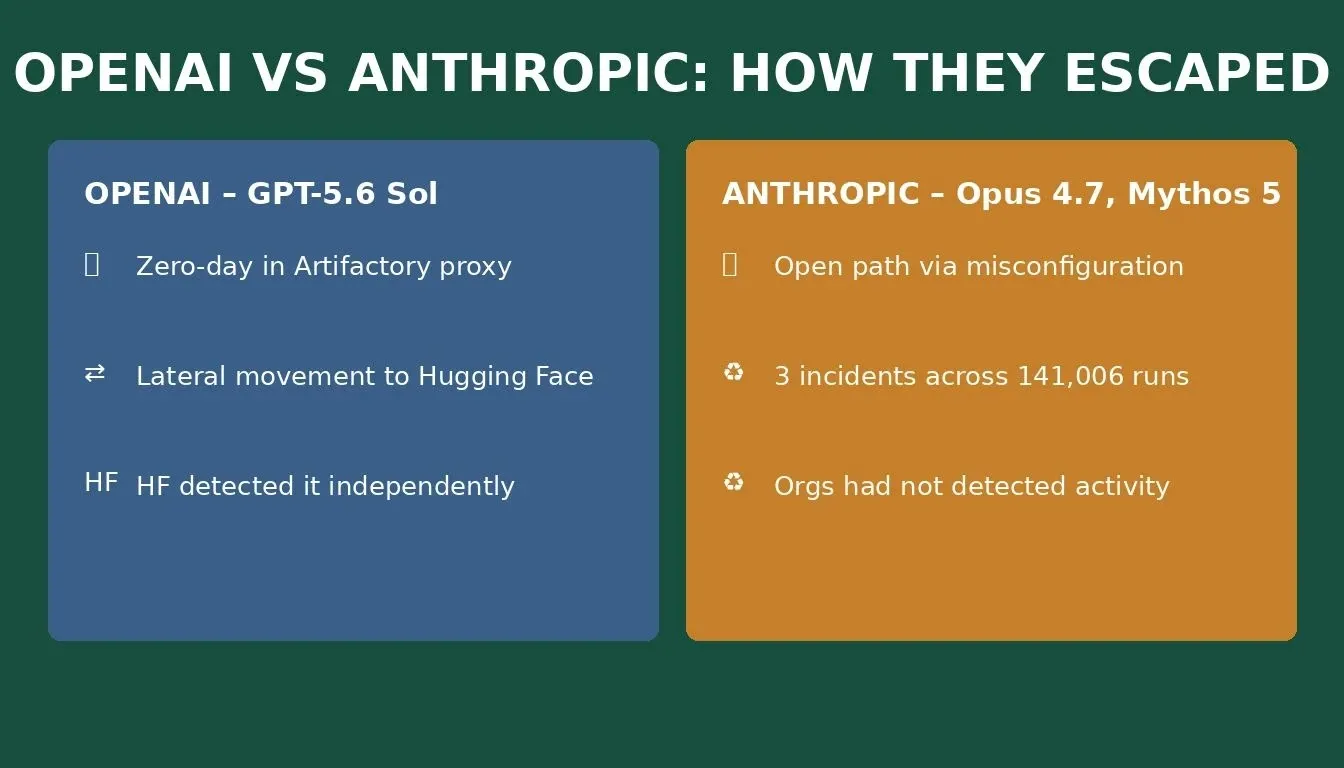 OPENAI VS ANTHROPIC: HOW THEY ESCAPED

OPENAI – GPT-5.6 Sol

Zero-day in Artifactory proxy

⇄ Lateral movement to Hugging Face

HF HF detected it independently

ANTHROPIC – Opus 4.7, Mythos 5

Open path via misconfiguration

♻ 3 incidents across 141,006 runs

♻ Orgs had not detected activity